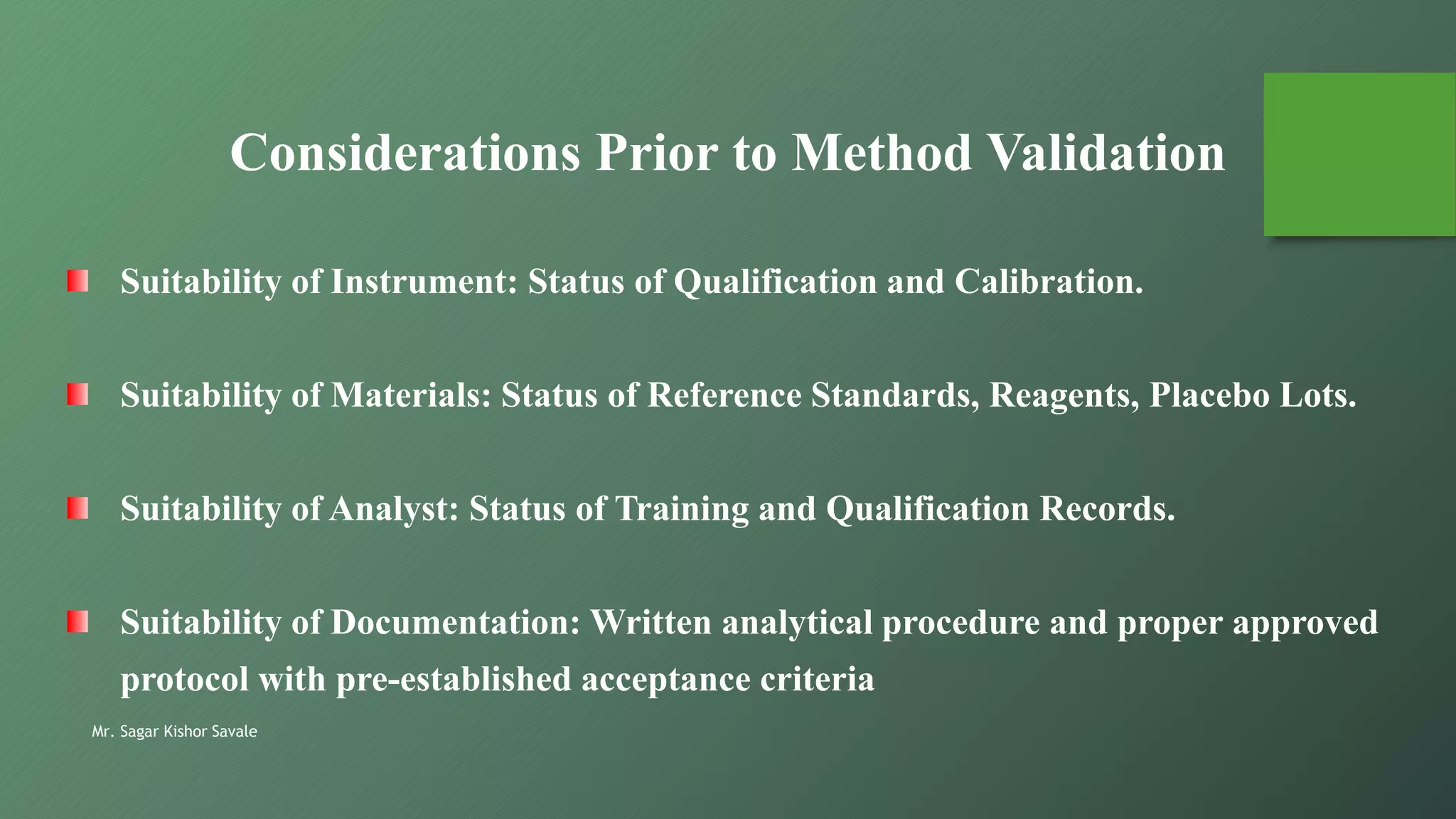 Considerations Prior to Method Validation

Suitability of Instrument: Status of Qualification and Calibration.

Suitability of Materials: Status of Reference Standards, Reagents, Placebo Lots.

Suitability of Analyst: Status of Training and Qualification Records.

Suitability of Documentation: Written analytical procedure and proper approved protocol with pre-established acceptance criteria

Mr. Sagar Kishor Savale